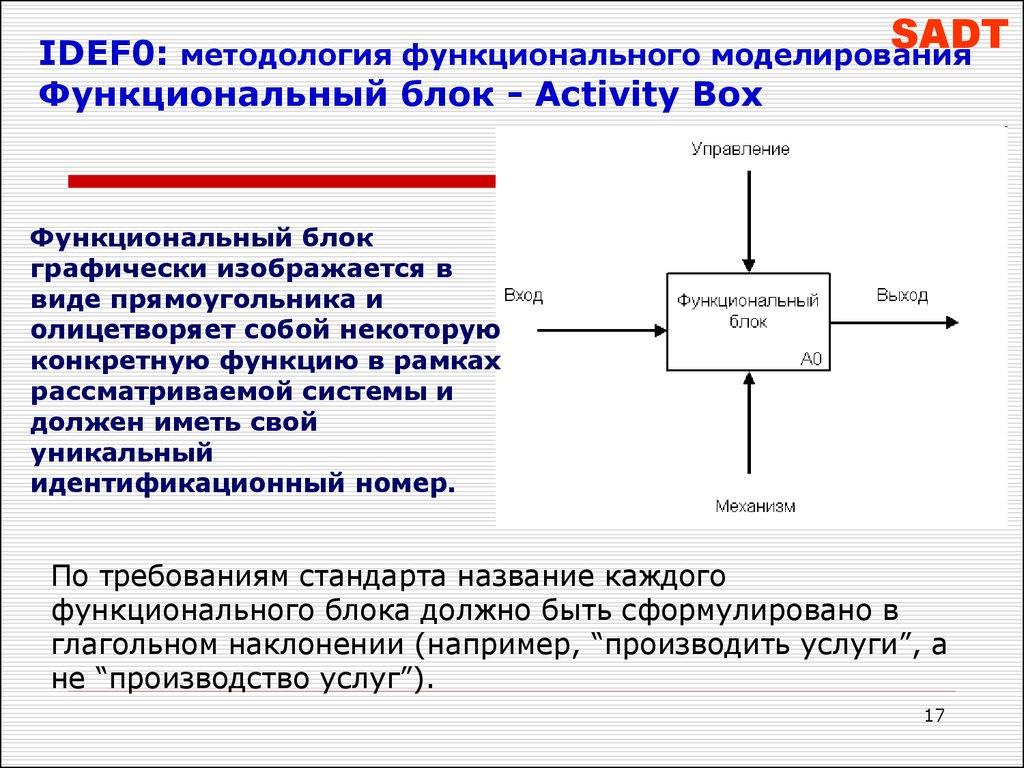 SADT

IDEF0: методология функционального моделирования
Функциональный блок - Activity Box

Функциональный блок графически изображается в виде прямоугольника и олицетворяет собой некоторую конкретную функцию в рамках рассматриваемой системы и должен иметь свой уникальный идентификационный номер.

Управление

Вход

Функциональный блок

A0

Выход

Механизм

По требованиям стандарта название каждого функционального блока должно быть сформулировано в глагольном наклонении (например, “производить услуги”, а не “производство услуг”).

17